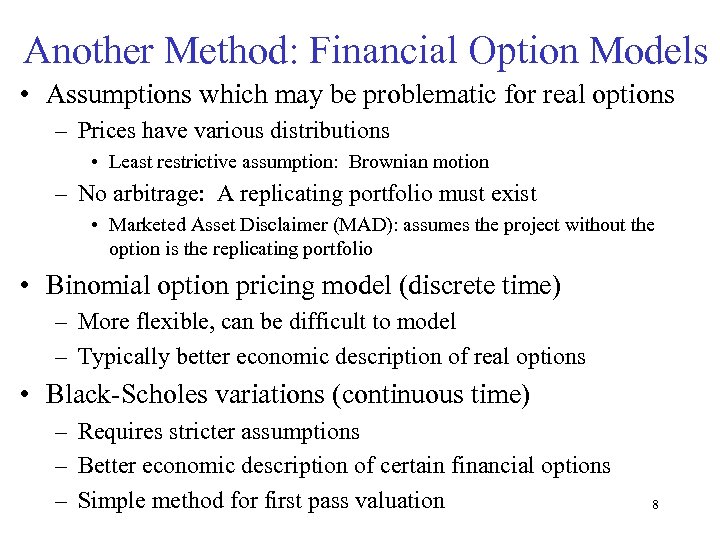 Another Method: Financial Option Models

• Assumptions which may be problematic for real options
  – Prices have various distributions
    • Least restrictive assumption: Brownian motion
  – No arbitrage: A replicating portfolio must exist
    • Marketed Asset Disclaimer (MAD): assumes the project without the option is the replicating portfolio

• Binomial option pricing model (discrete time)
  – More flexible, can be difficult to model
  – Typically better economic description of real options

• Black-Scholes variations (continuous time)
  – Requires stricter assumptions
  – Better economic description of certain financial options
  – Simple method for first pass valuation

8